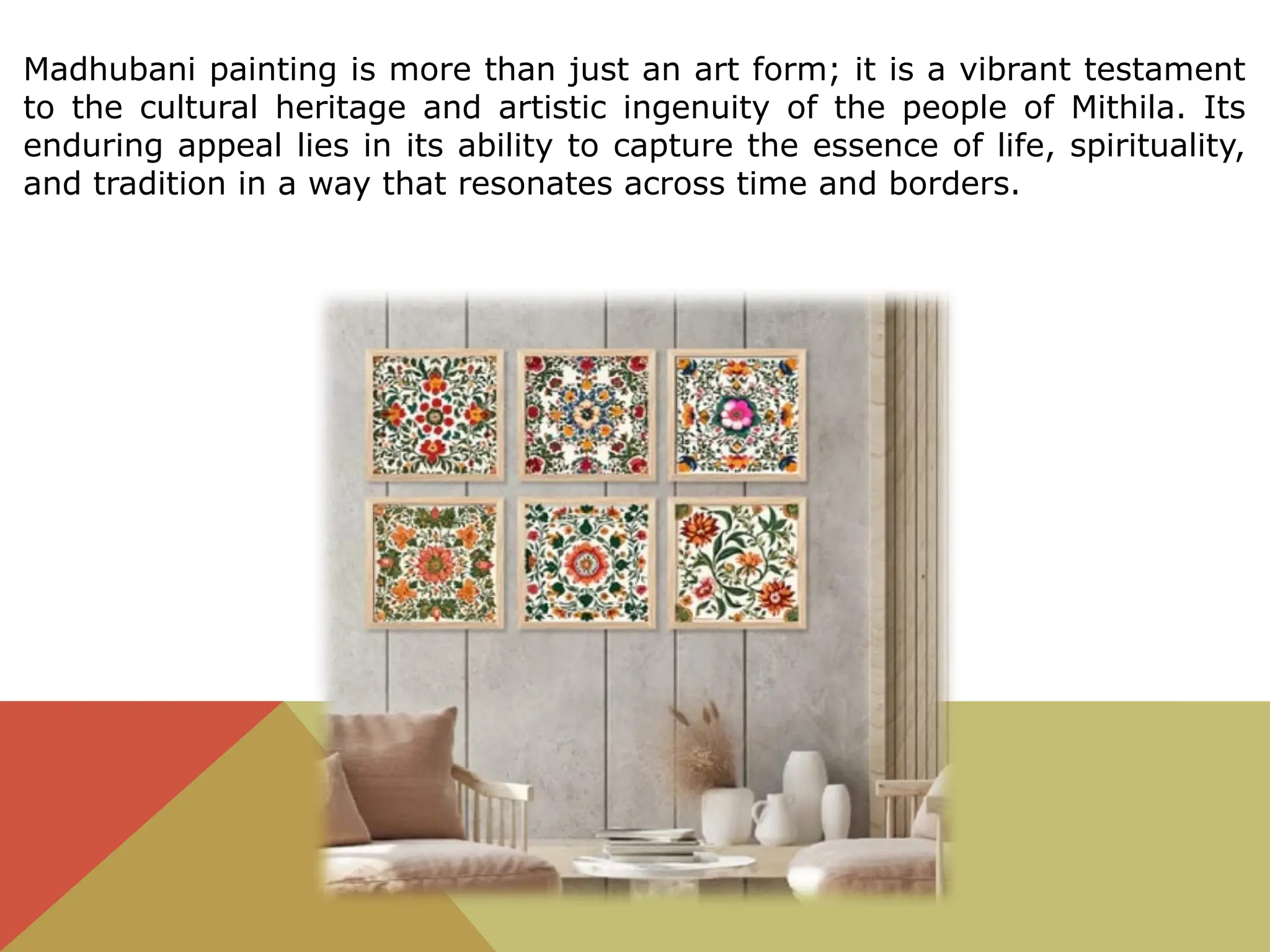 Madhubani painting is more than just an art form; it is a vibrant testament to the cultural heritage and artistic ingenuity of the people of Mithila. Its enduring appeal lies in its ability to capture the essence of life, spirituality, and tradition in a way that resonates across time and borders.